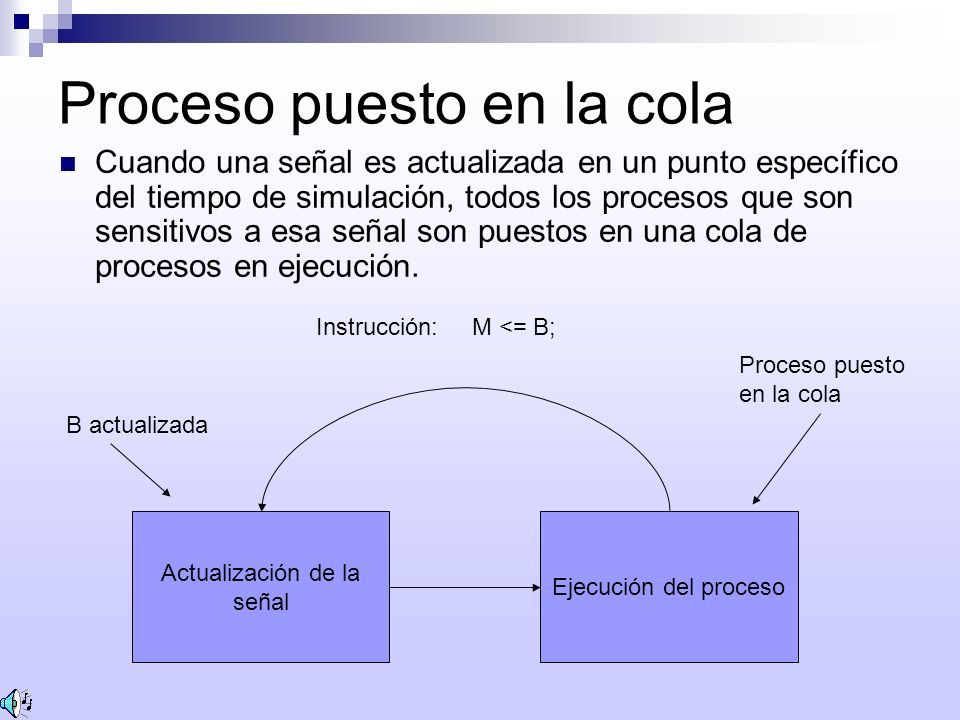 Proceso puesto en la cola

Cuando una señal es actualizada en un punto específico del tiempo de simulación, todos los procesos que son sensitivos a esa señal son puestos en una cola de procesos en ejecución.

Instrucción: M <= B;

Proceso puesto en la cola

B actualizada

Actualización de la señal

Ejecución del proceso